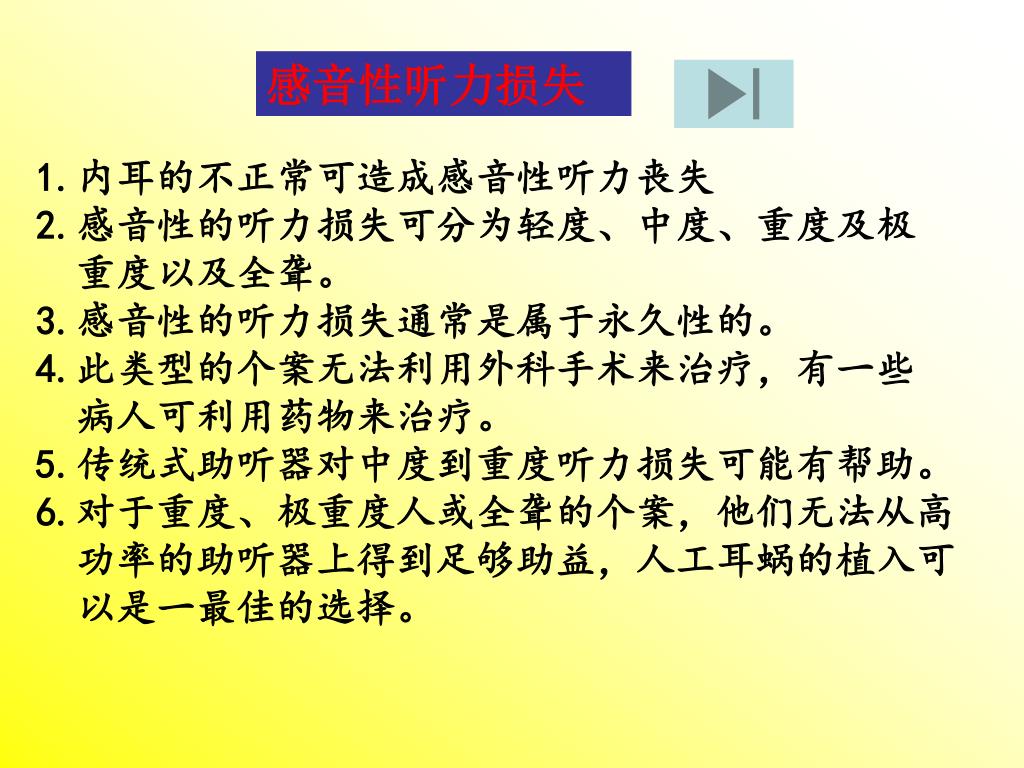 感音性听力损失

1. 内耳的不正常可造成感音性听力丧失
2. 感音性的听力损失可分为轻度、中度、重度及极重度以及全聋。
3. 感音性的听力损失通常是属于永久性的。
4. 此类型的个案无法利用外科手术来治疗，有一些病人可利用药物来治疗。
5. 传统式助听器对中度到重度听力损失可能有帮助。
6. 对于重度、极重度人或全聋的个案，他们无法从高功率的助听器上得到足够助益，人工耳蜗的植入可以是一最佳的选择。